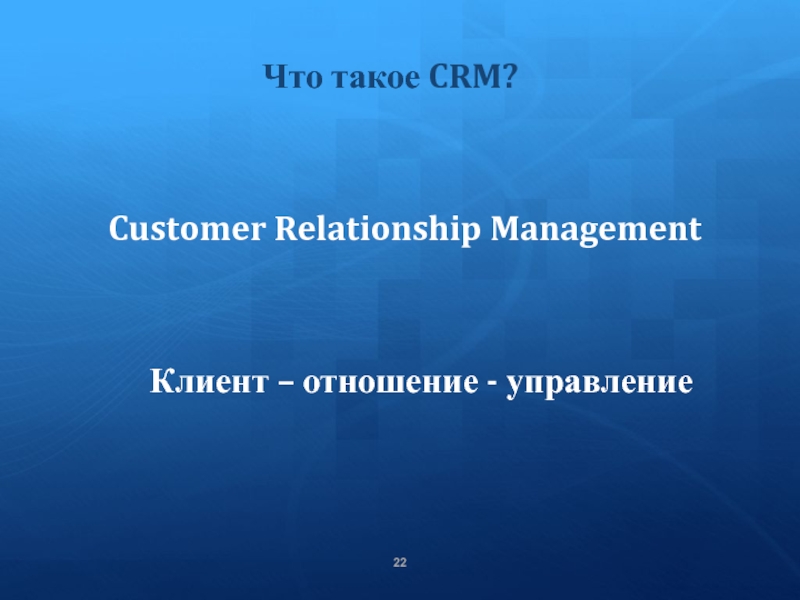 Что такое CRM?

Customer Relationship Management

Клиент – отношение - управление

22